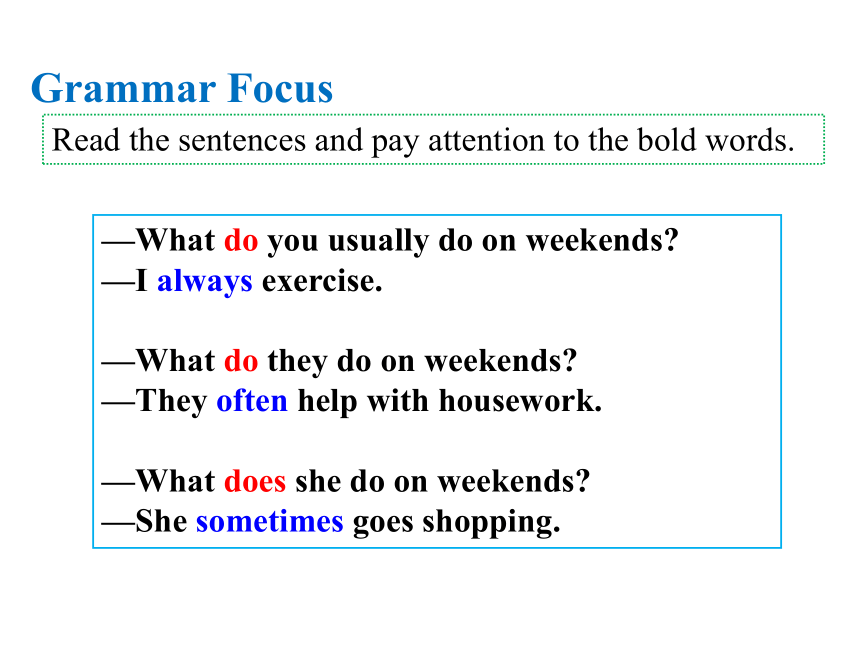 Grammar Focus

Read the sentences and pay attention to the bold words.

—What do you usually do on weekends?
—I always exercise.

—What do they do on weekends?
—They often help with housework.

—What does she do on weekends?
—She sometimes goes shopping.